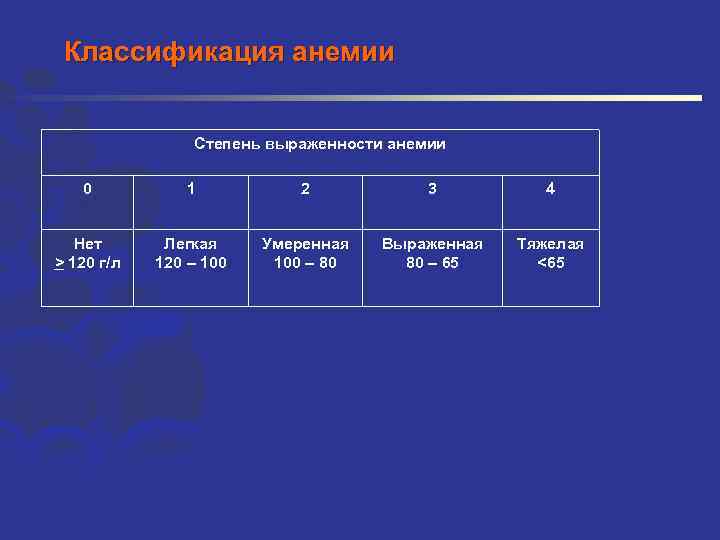 Классификация анемии

| Степень выраженности анемии | | | | |
|---|---|---|---|---|
| 0 | 1 | 2 | 3 | 4 |
| Нет $\geq$ 120 г/л | Легкая 120 – 100 | Умеренная 100 – 80 | Выраженная 80 – 65 | Тяжелая <65 |